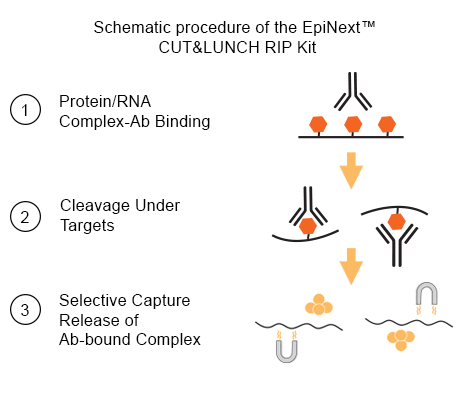 Schematic procedure of the EpiNext™ CUT&LUNCH RIP Kit

1 Protein/RNA Complex-Ab Binding

2 Cleavage Under Targets

3 Selective Capture Release of Ab-bound Complex